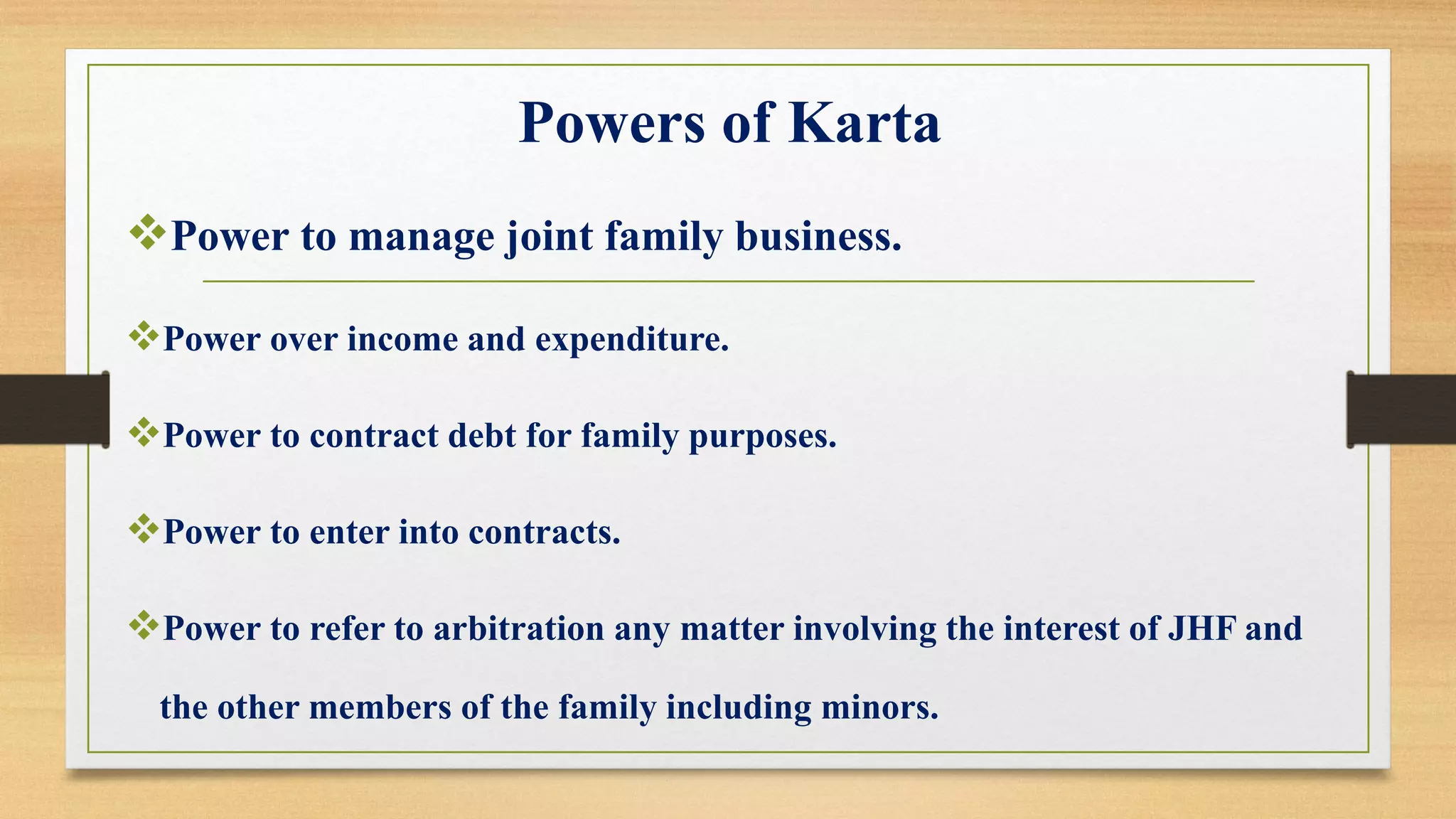 Powers of Karta

❖Power to manage joint family business.

❖Power over income and expenditure.

❖Power to contract debt for family purposes.

❖Power to enter into contracts.

❖Power to refer to arbitration any matter involving the interest of JHF and the other members of the family including minors.